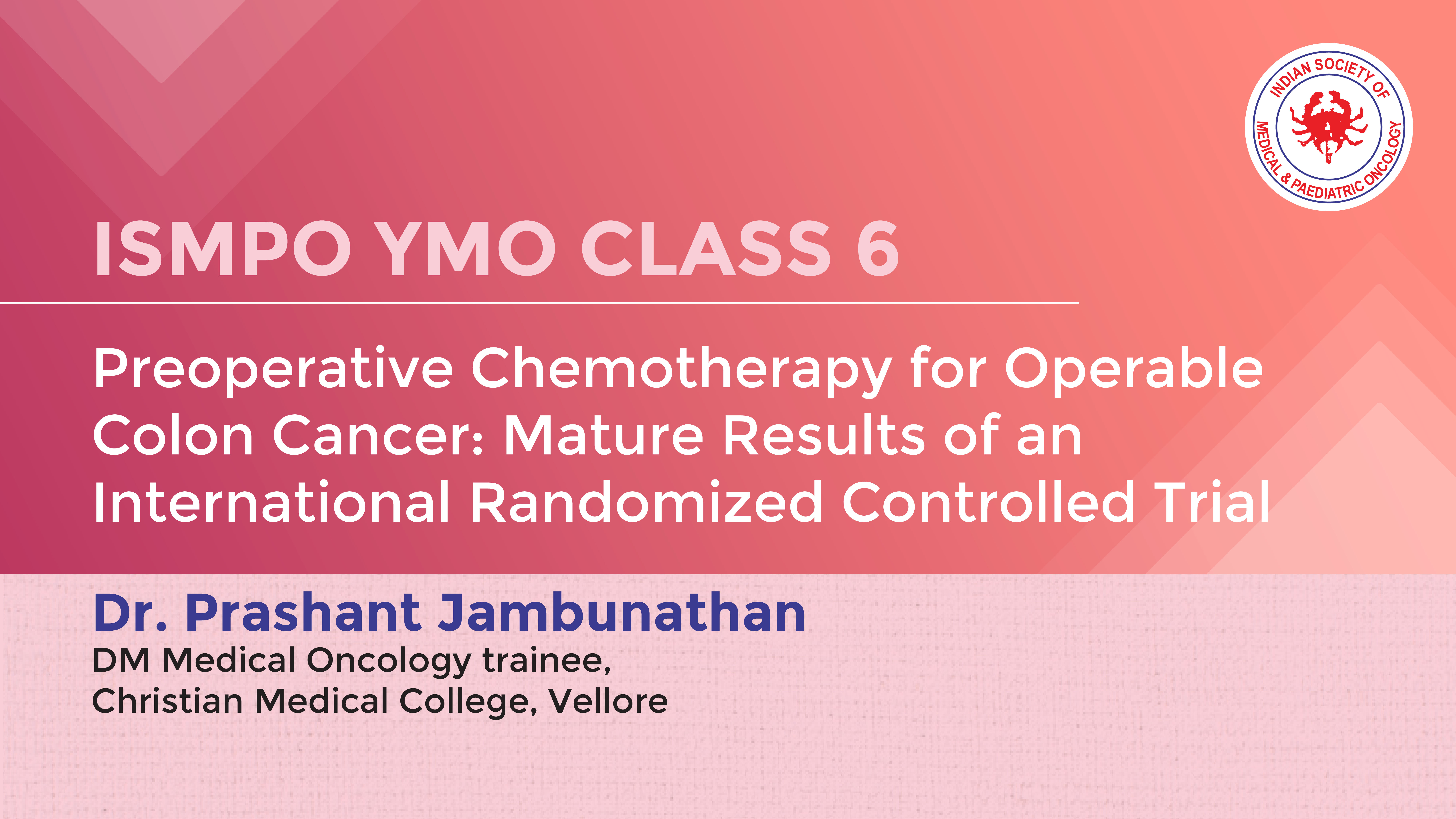 INDIAN SOCIETY OF MEDICAL & PAEDIATRIC ONCOLOGY

ISMPO YMO CLASS 6

Preoperative Chemotherapy for Operable Colon Cancer: Mature Results of an International Randomized Controlled Trial

Dr. Prashant Jambunathan
DM Medical Oncology trainee,
Christian Medical College, Vellore